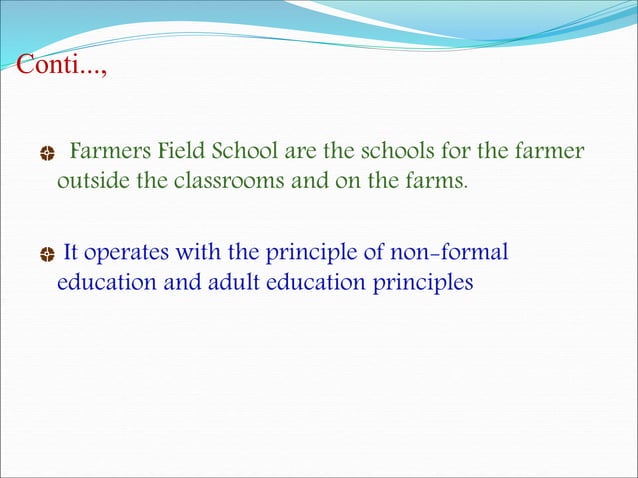 Conti...,

Farmers Field School are the schools for the farmer outside the classrooms and on the farms.

It operates with the principle of non-formal education and adult education principles